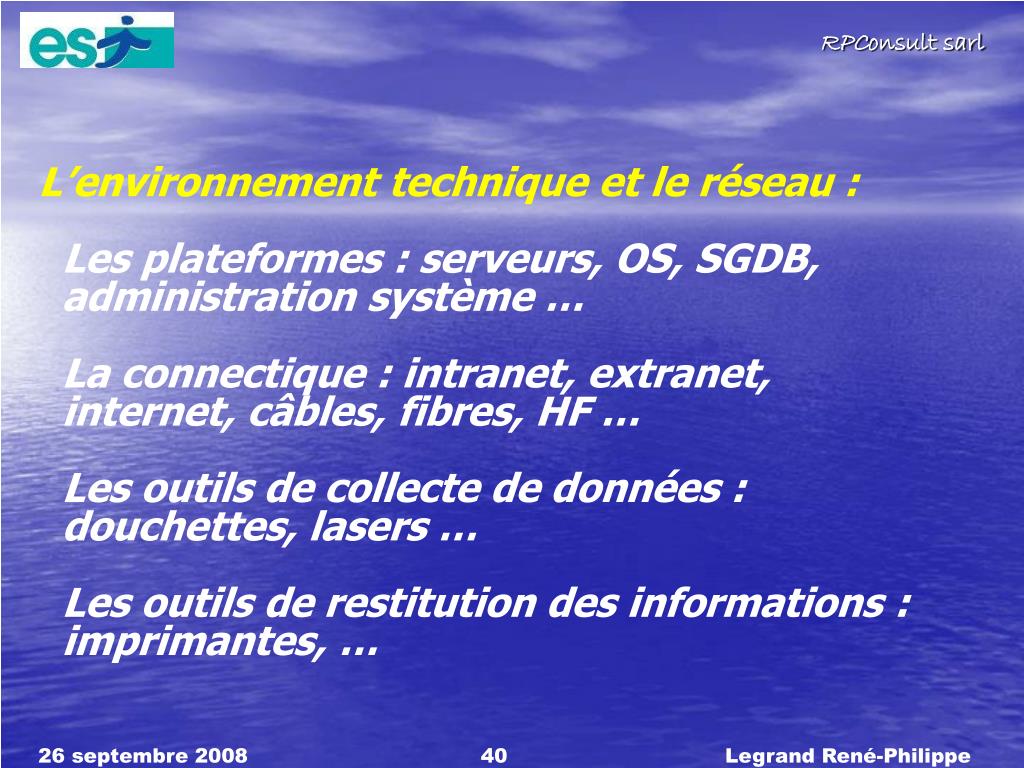 es

RPConsult sarl

L’environnement technique et le réseau :

Les plateformes : serveurs, OS, SGDB, administration système …

La connectique : intranet, extranet, internet, câbles, fibres, HF …

Les outils de collecte de données : douchettes, lasers …

Les outils de restitution des informations : imprimantes, …

26 septembre 2008

40

Legrand René-Philippe